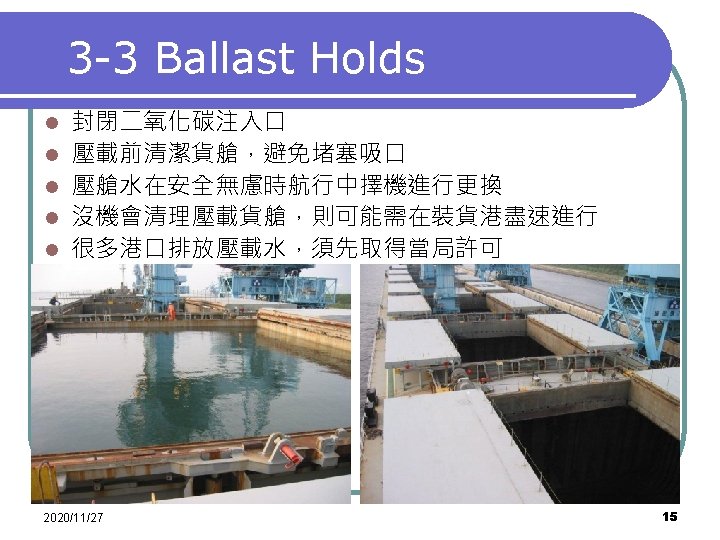 3-3 Ballast Holds

- 封閉二氧化碳注入口
- 壓載前清潔貨艙，避免堵塞吸口
- 壓艙水在安全無慮時航行中擇機進行更換
- 沒機會清理壓載貨艙，則可能需在裝貨港盡速進行
- 很多港口排放壓載水，須先取得當局許可

2020/11/27

15